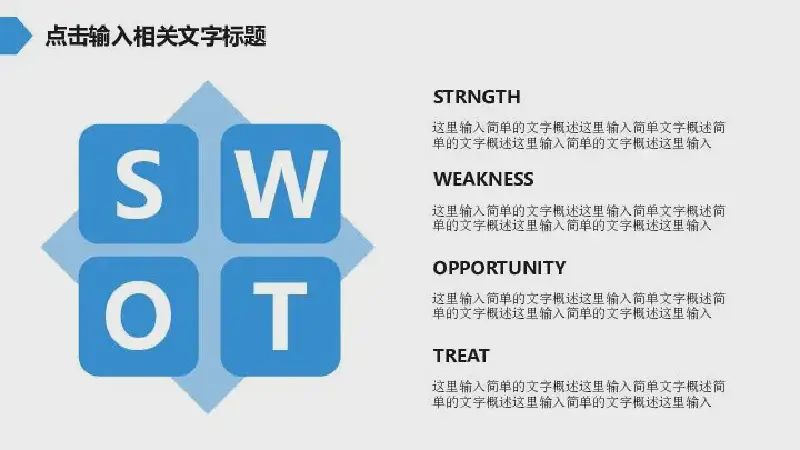 点击输入相关文字标题

S W O T

STRNGTH

这里输入简单的文字概述这里输入简单文字概述简单的文字概述这里输入简单的文字概述这里输入

WEAKNESS

这里输入简单的文字概述这里输入简单文字概述简单的文字概述这里输入简单的文字概述这里输入

OPPORTUNITY

这里输入简单的文字概述这里输入简单文字概述简单的文字概述这里输入简单的文字概述这里输入

TREAT

这里输入简单的文字概述这里输入简单文字概述简单的文字概述这里输入简单的文字概述这里输入